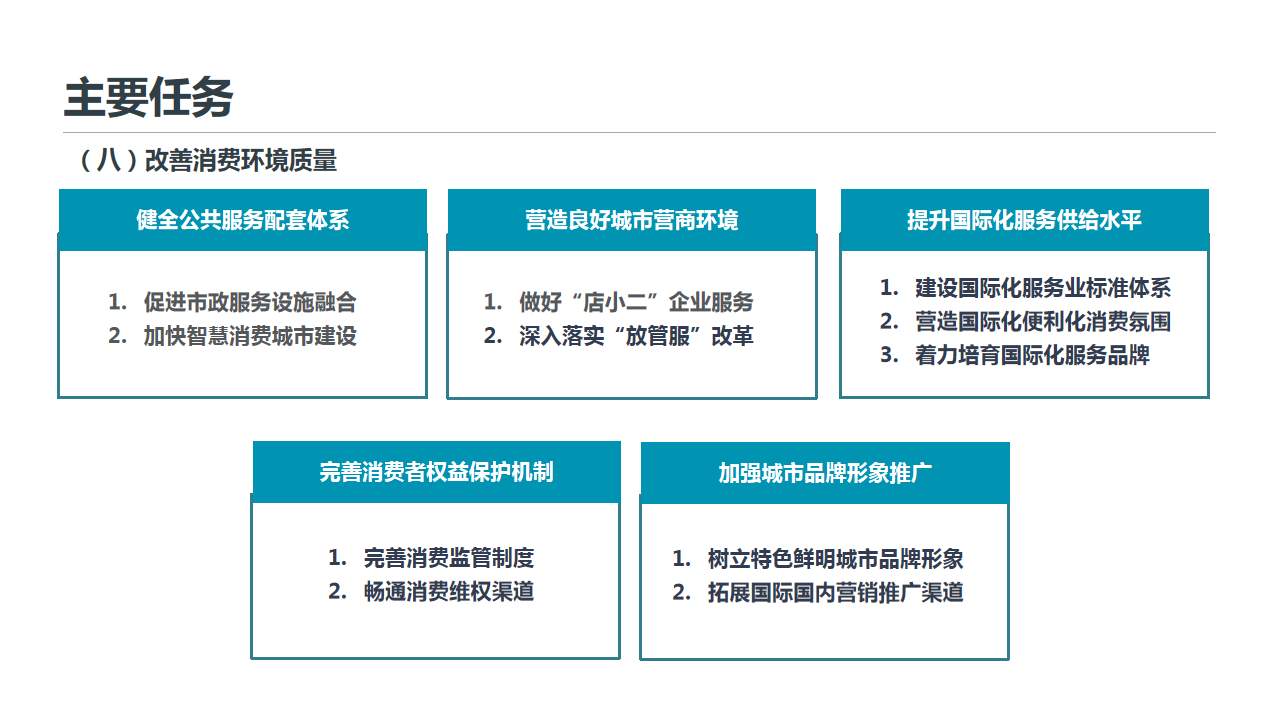 主要任务

（八）改善消费环境质量

健全公共服务配套体系

1. 促进市政服务设施融合
2. 加快智慧消费城市建设

营造良好城市营商环境

1. 做好“店小二”企业服务
2. 深入落实“放管服”改革

提升国际化服务供给水平

1. 建设国际化服务业标准体系
2. 营造国际化便利化消费氛围
3. 着力培育国际化服务品牌

完善消费者权益保护机制

1. 完善消费监管制度
2. 畅通消费维权渠道

加强城市品牌形象推广

1. 树立特色鲜明城市品牌形象
2. 拓展国际国内营销推广渠道